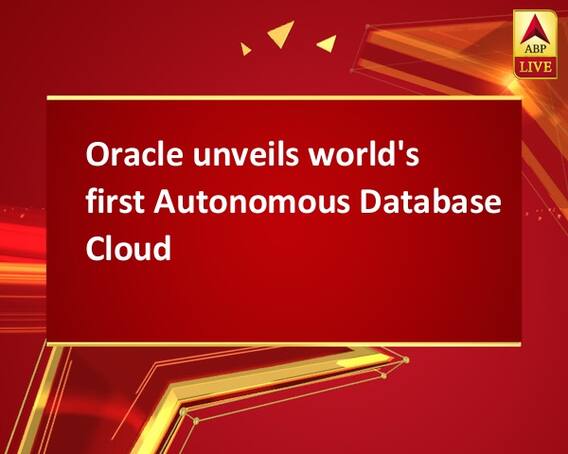 ABP
LIVE

Oracle unveils world's first Autonomous Database Cloud